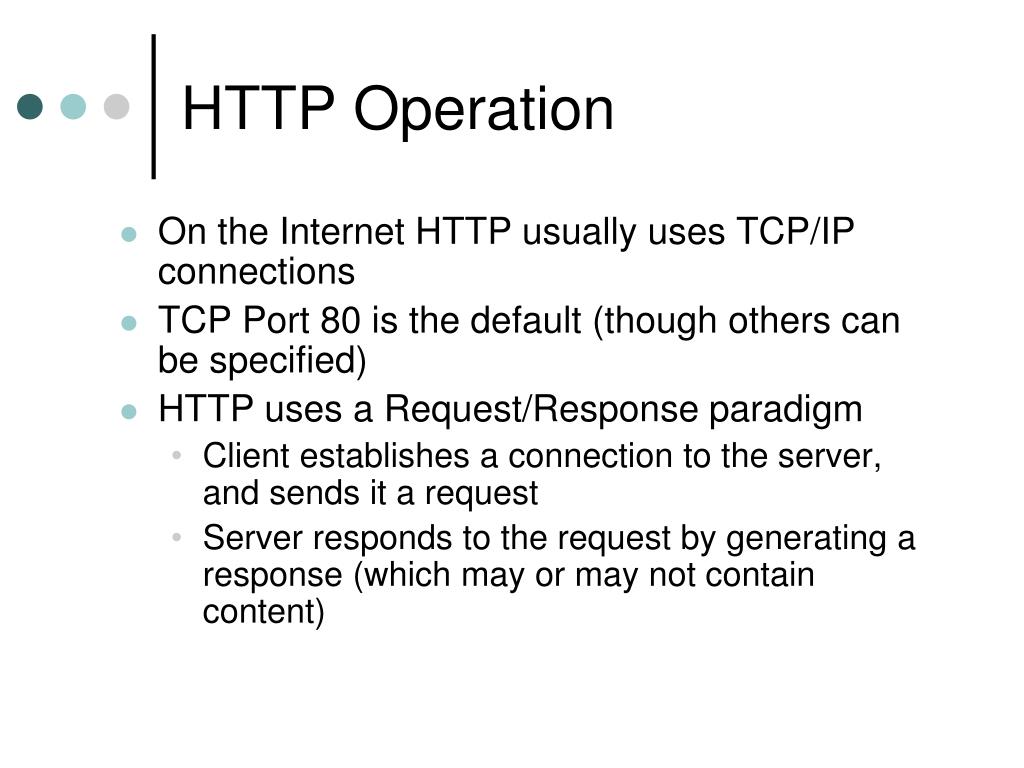 HTTP Operation

- On the Internet HTTP usually uses TCP/IP connections
- TCP Port 80 is the default (though others can be specified)
- HTTP uses a Request/Response paradigm
  - Client establishes a connection to the server, and sends it a request
  - Server responds to the request by generating a response (which may or may not contain content)